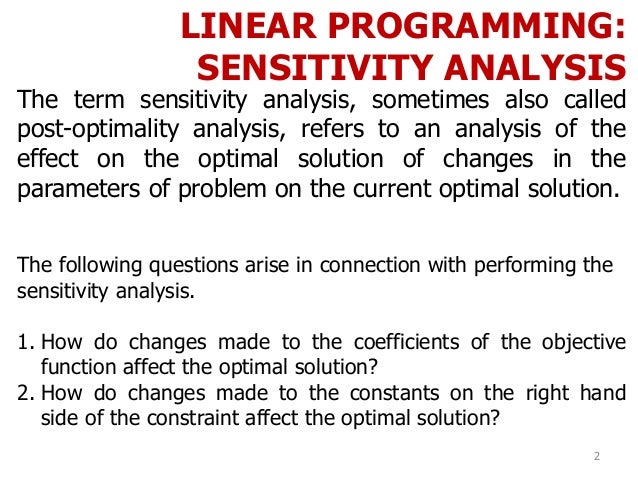 LINEAR PROGRAMMING: SENSITIVITY ANALYSIS

The term sensitivity analysis, sometimes also called post-optimality analysis, refers to an analysis of the effect on the optimal solution of changes in the parameters of problem on the current optimal solution.

The following questions arise in connection with performing the sensitivity analysis.

1. How do changes made to the coefficients of the objective function affect the optimal solution?
2. How do changes made to the constants on the right hand side of the constraint affect the optimal solution?

2